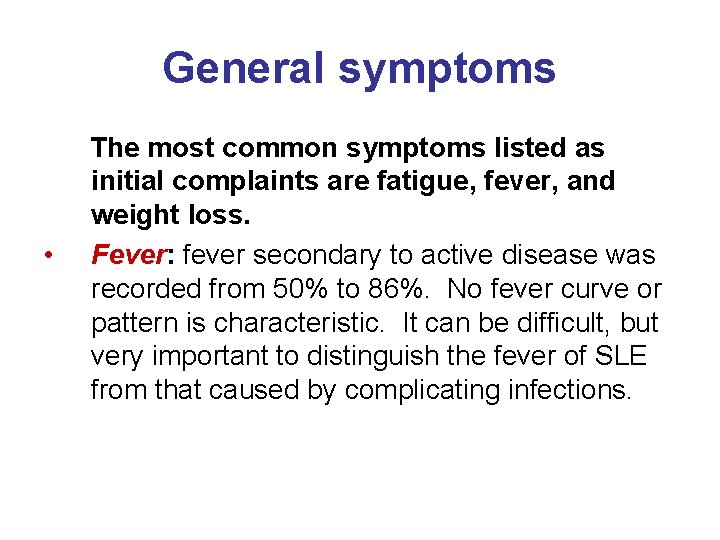 General symptoms

The most common symptoms listed as initial complaints are fatigue, fever, and weight loss.

• Fever: fever secondary to active disease was recorded from 50% to 86%. No fever curve or pattern is characteristic. It can be difficult, but very important to distinguish the fever of SLE from that caused by complicating infections.